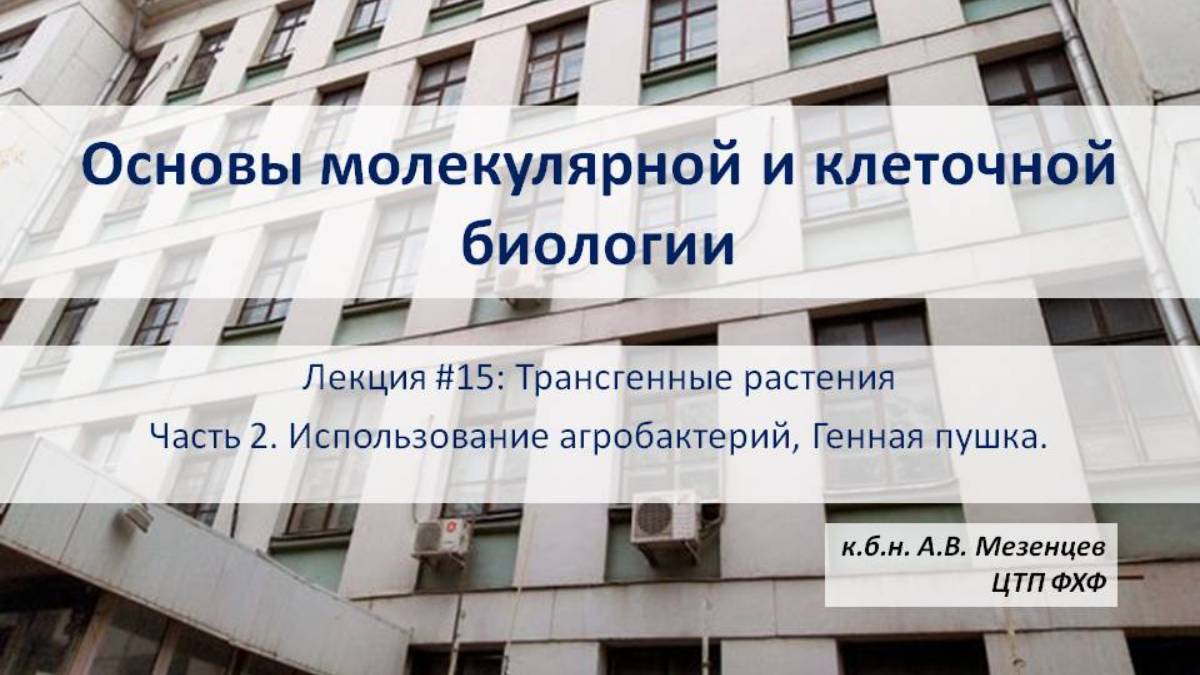 Основы молекулярной и клеточной биологии

Лекция #15: Трансгенные растения

Часть 2. Использование агробактерий, Генная пушка.

к.б.н. А.В. Мезенцев
ЦТП ФХФ